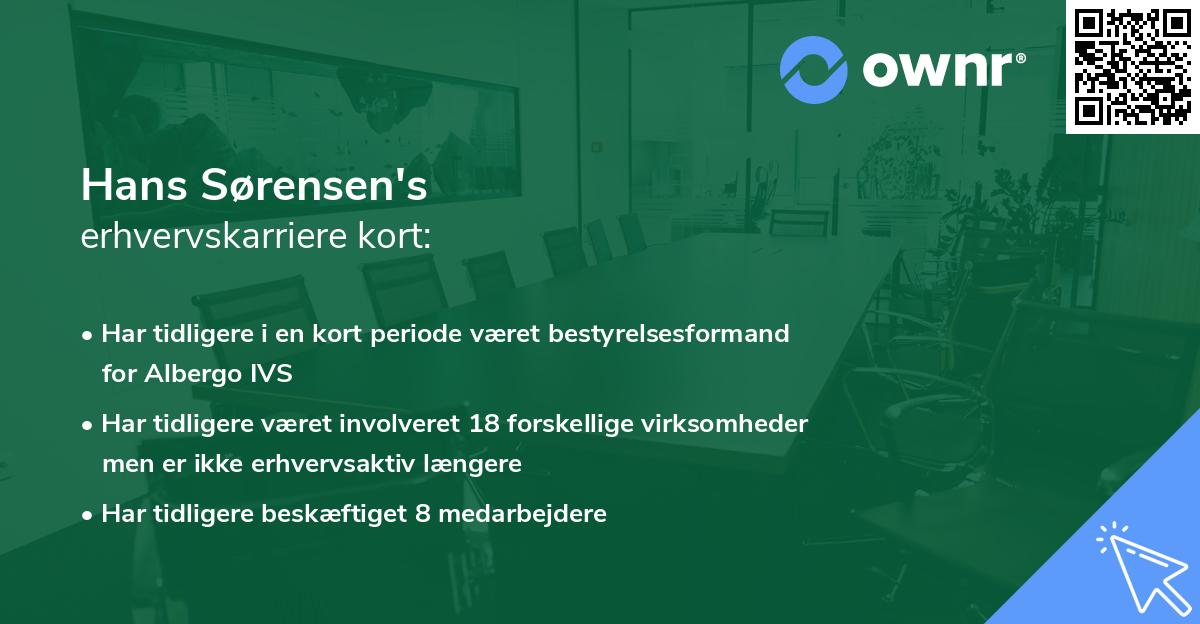 ownr®

Hans Sørensen's
erhvervskarriere kort:

• Har tidligere i en kort periode været bestyrelsesformand for Albergo IVS
• Har tidligere været involveret 18 forskellige virksomheder men er ikke erhvervsaktiv længere
• Har tidligere beskæftiget 8 medarbejdere